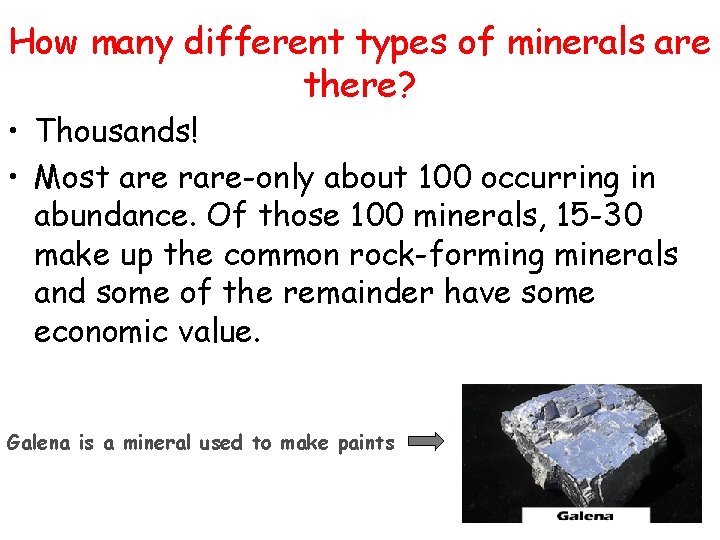 How many different types of minerals are there?

• Thousands!
• Most are rare-only about 100 occurring in abundance. Of those 100 minerals, 15-30 make up the common rock-forming minerals and some of the remainder have some economic value.

Galena is a mineral used to make paints

Galena